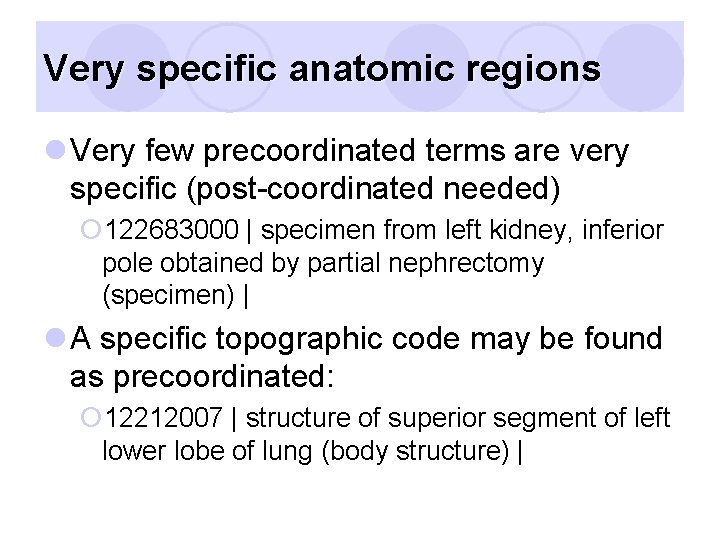 Very specific anatomic regions

Very few precoordinated terms are very specific (post-coordinated needed)

122683000 | specimen from left kidney, inferior pole obtained by partial nephrectomy (specimen) |

A specific topographic code may be found as precoordinated:

12212007 | structure of superior segment of left lower lobe of lung (body structure) |